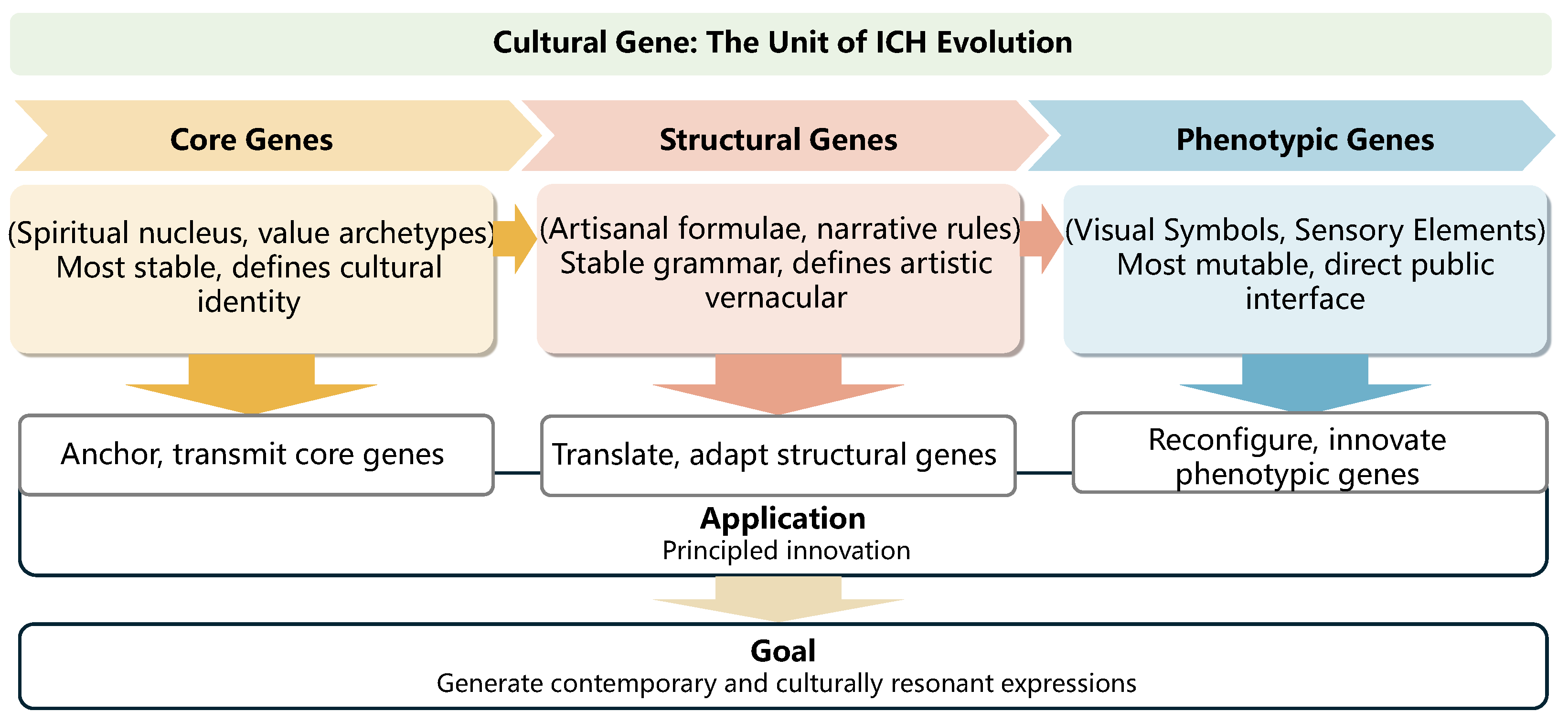 Cultural Gene: The Unit of ICH Evolution

Core Genes

Structural Genes

Phenotypic Genes

(Spiritual nucleus, value archetypes) Most stable, defines cultural identity

(Artisanal formulae, narrative rules) Stable grammar, defines artistic vernacular

(Visual Symbols, Sensory Elements) Most mutable, direct public interface

Anchor, transmit core genes

Translate, adapt structural genes

Reconfigure, innovate phenotypic genes

Application
Principled innovation

Goal
Generate contemporary and culturally resonant expressions